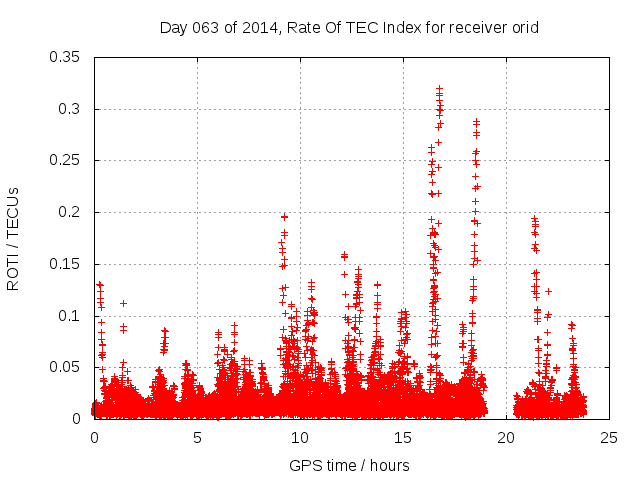 Day 063 of 2014, Rate Of TEC Index for receiver orid

ROTI / TECUs

0.35
0.3
0.25
0.2
0.15
0.1
0.05
0

0
5
10
15
20
25

GPS time / hours